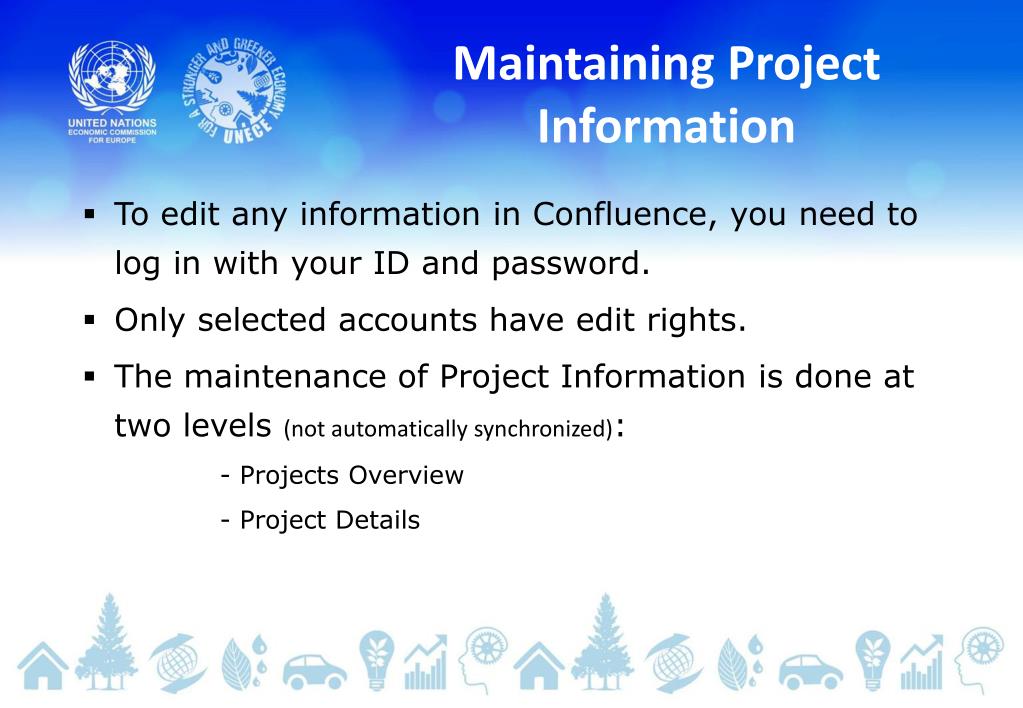 UNITED NATIONS
ECONOMIC COMMISSION
FOR EUROPE

FOR A STRONGER AND GREENER ECONOMY
UNECE

Maintaining Project Information

▪ To edit any information in Confluence, you need to log in with your ID and password.

▪ Only selected accounts have edit rights.

▪ The maintenance of Project Information is done at two levels (not automatically synchronized):

- Projects Overview

- Project Details